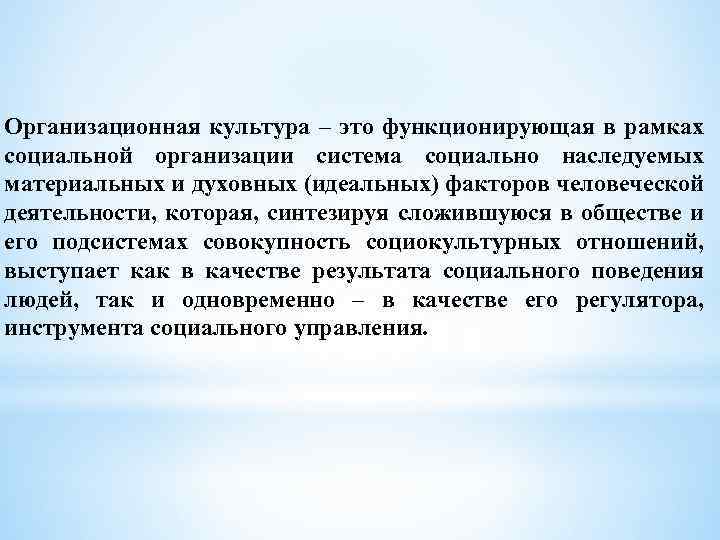 Организационная культура – это функционирующая в рамках социальной организации система социально наследуемых материальных и духовных (идеальных) факторов человеческой деятельности, которая, синтезируя сложившуюся в обществе и его подсистемах совокупность социокультурных отношений, выступает как в качестве результата социального поведения людей, так и одновременно – в качестве его регулятора, инструмента социального управления.